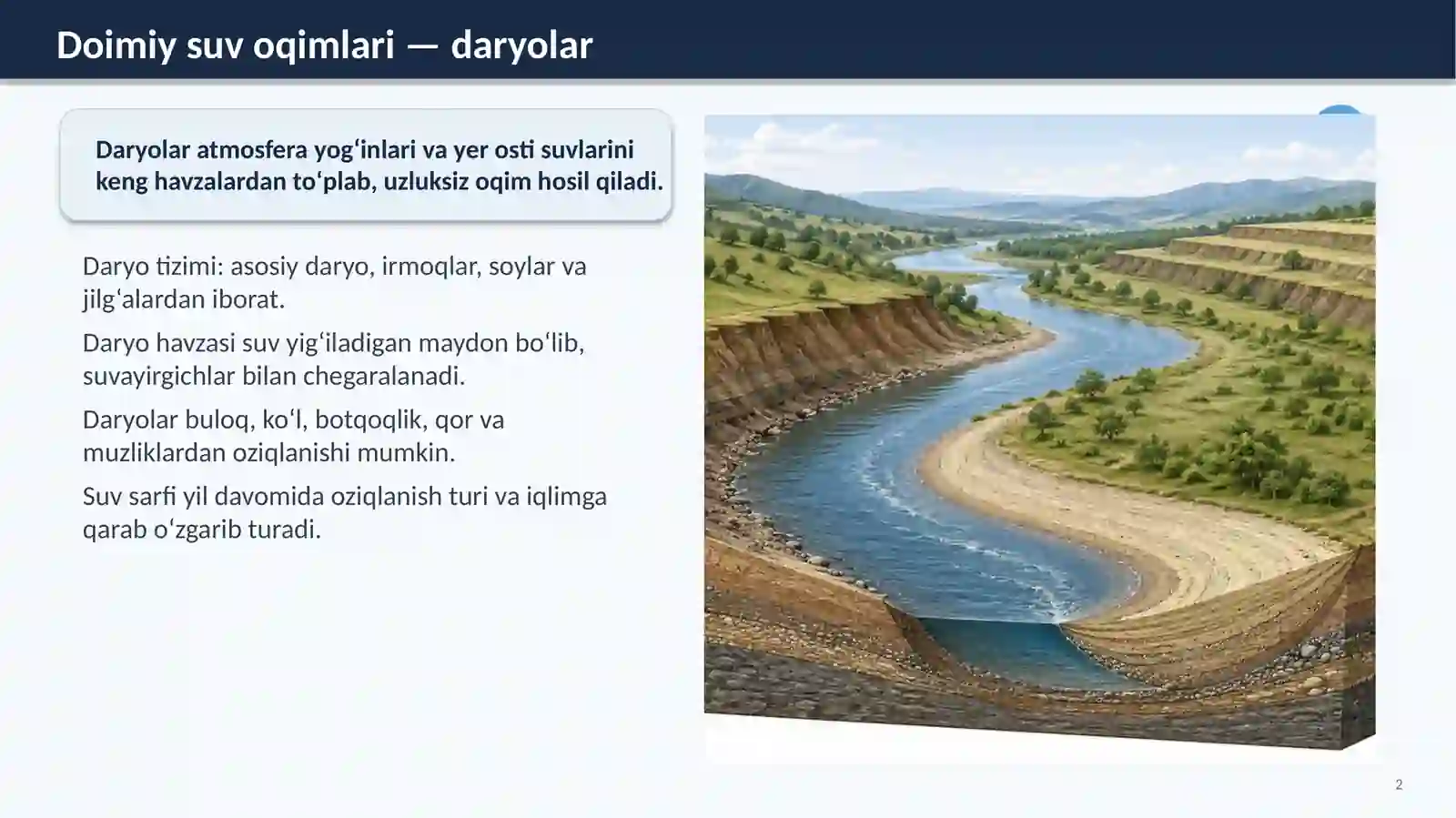 Doimiy suv oqimlari — daryolar

Daryolar atmosfera yogʻinlari va yer osti suvlarini keng havzalardan toʻplab, uzluksiz oqim hosil qiladi.

Daryo tizimi: asosiy daryo, irmoqlar, soylar va jilgʻalardan iborat.

Daryo havzasi suv yigʻiladigan maydon boʻlib, suvayirgichlar bilan chegaralanadi.

Daryolar buloq, koʻl, botqoqlik, qor va muzliklardan oziqlanishi mumkin.

Suv sarfi yil davomida oziqlanish turi va iqlimga qarab oʻzgarib turadi.

2